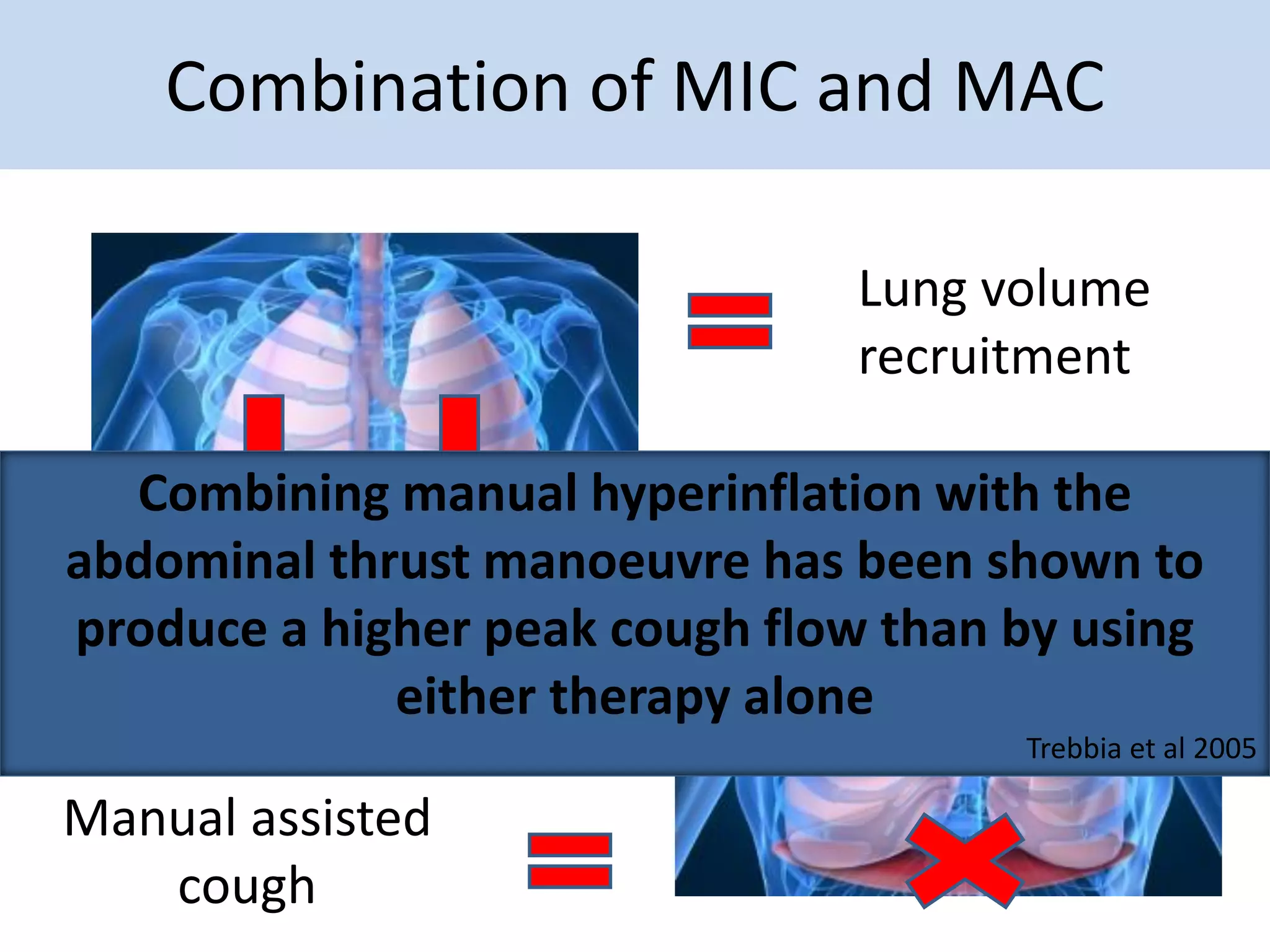 Combination of MIC and MAC

Lung volume recruitment

Combining manual hyperinflation with the abdominal thrust manoeuvre has been shown to produce a higher peak cough flow than by using either therapy alone

Trebbia et al 2005

Manual assisted cough